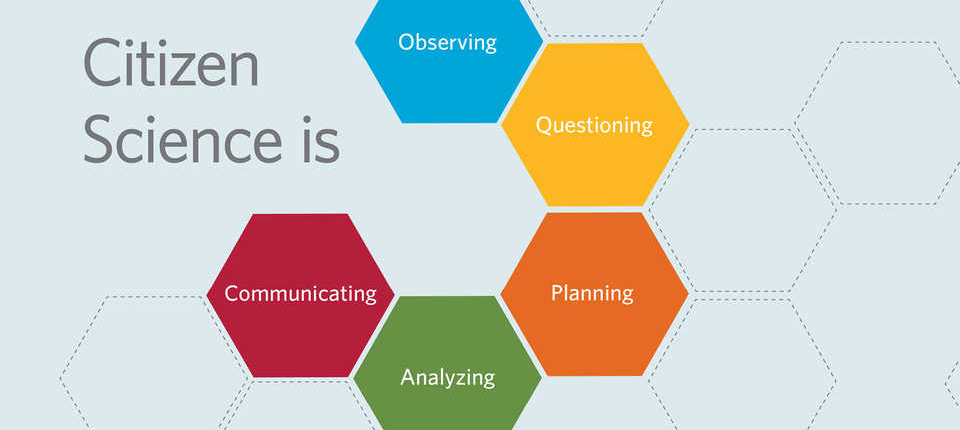 Citizen Science is

Observing

Questioning

Planning

Analyzing

Communicating